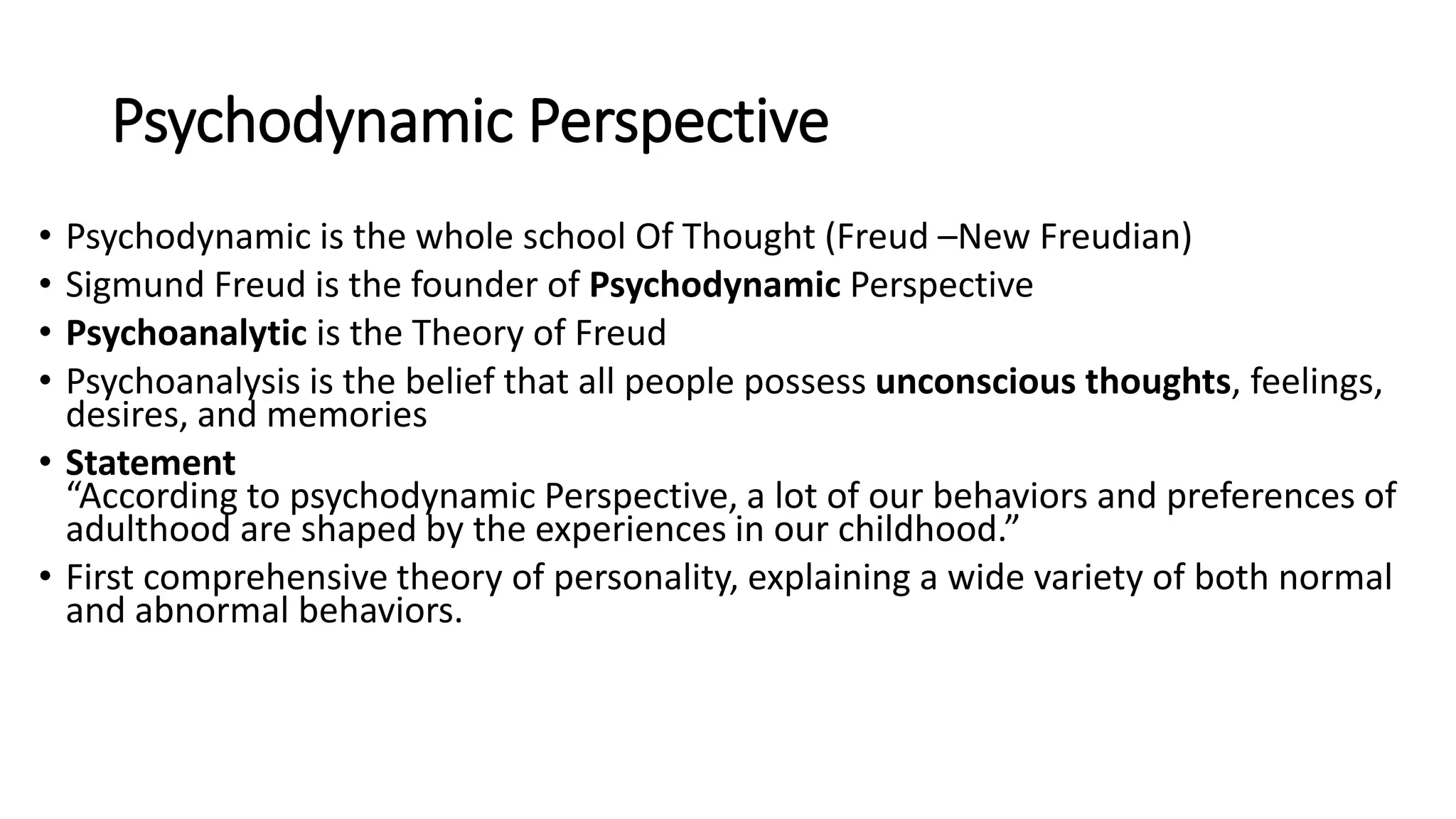 Psychodynamic Perspective

• Psychodynamic is the whole school Of Thought (Freud –New Freudian)
• Sigmund Freud is the founder of Psychodynamic Perspective
• Psychoanalytic is the Theory of Freud
• Psychoanalysis is the belief that all people possess unconscious thoughts, feelings, desires, and memories
• Statement
“According to psychodynamic Perspective, a lot of our behaviors and preferences of adulthood are shaped by the experiences in our childhood.”
• First comprehensive theory of personality, explaining a wide variety of both normal and abnormal behaviors.